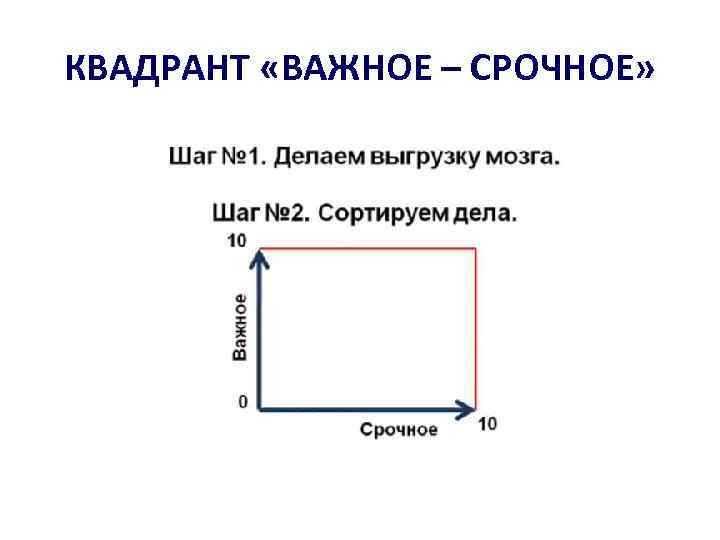 КВАДРАНТ «ВАЖНОЕ – СРОЧНОЕ»

Шаг №1. Делаем выгрузку мозга.

Шаг №2. Сортируем дела.

10

Важное

0

Срочное

10